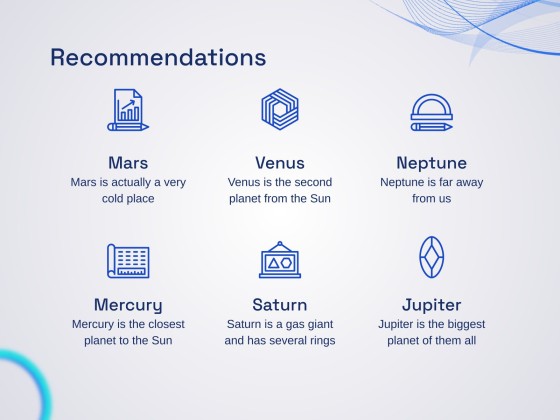 Recommendations

Mars
Mars is actually a very cold place

Venus
Venus is the second planet from the Sun

Neptune
Neptune is far away from us

Mercury
Mercury is the closest planet to the Sun

Saturn
Saturn is a gas giant and has several rings

Jupiter
Jupiter is the biggest planet of them all